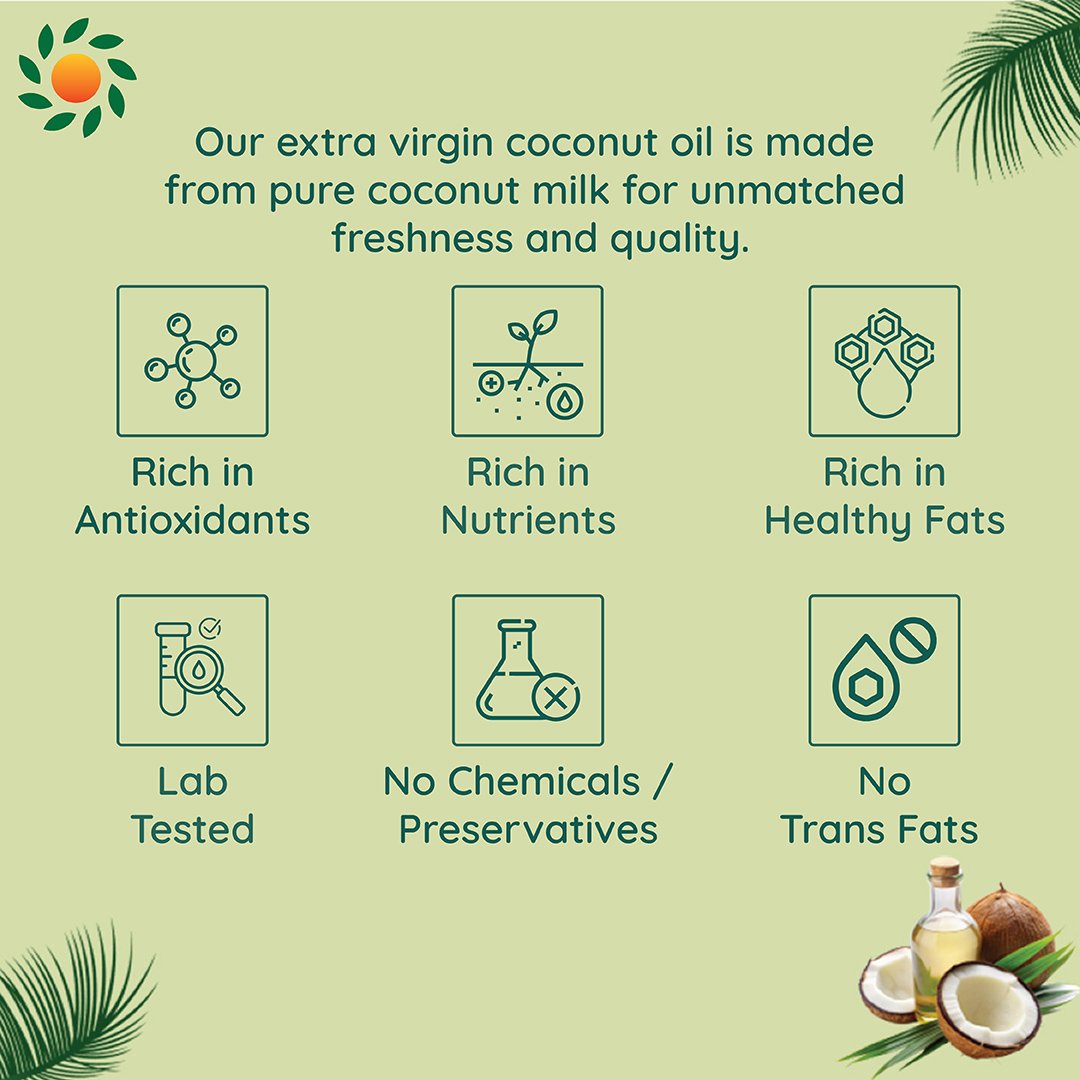 Our extra virgin coconut oil is made from pure coconut milk for unmatched freshness and quality.

Rich in Antioxidants

Rich in Nutrients

Rich in Healthy Fats

Lab Tested

No Chemicals / Preservatives

No Trans Fats